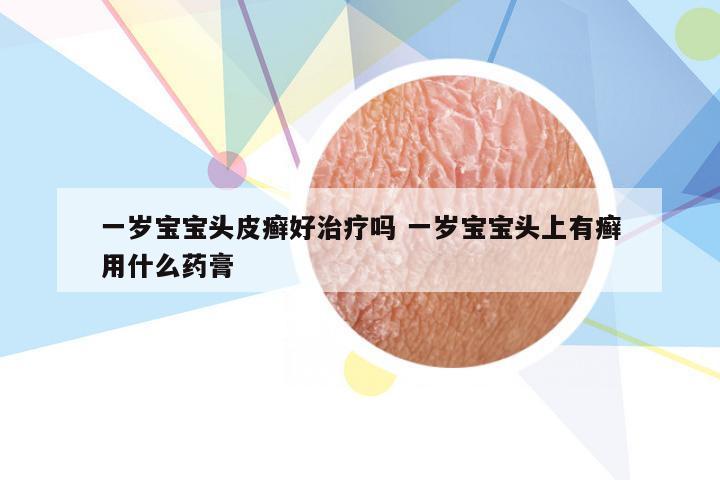 一岁宝宝头皮癣好治疗吗 一岁宝宝头上有癣用什么药膏